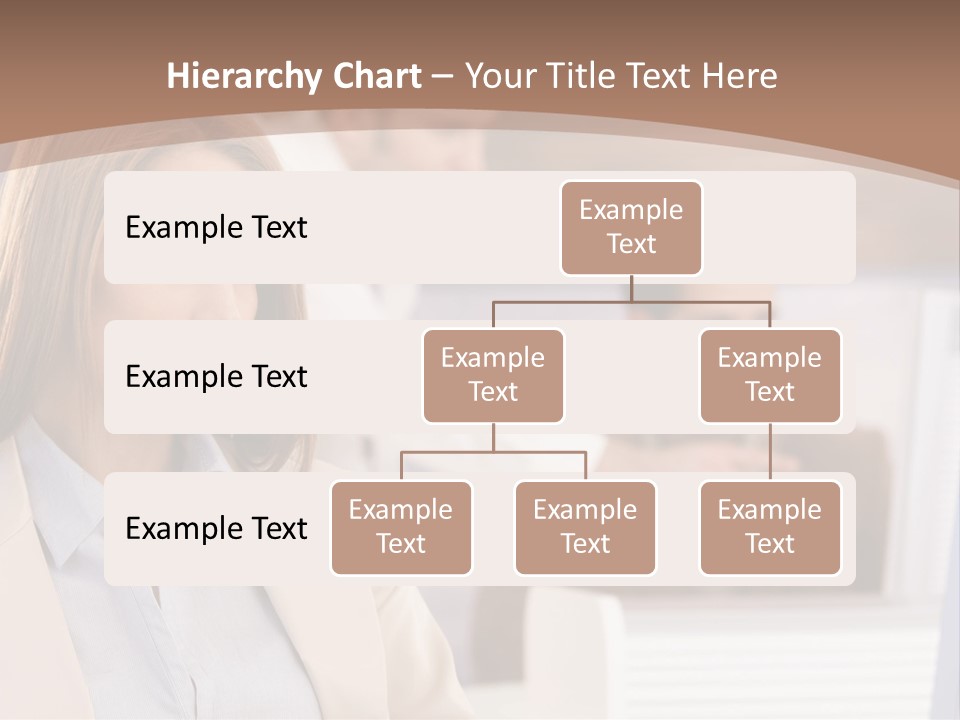 Hierarchy Chart – Your Title Text Here

Example Text

Example Text

Example Text

Example Text

Example Text

Example Text

Example Text

Example Text

Example Text